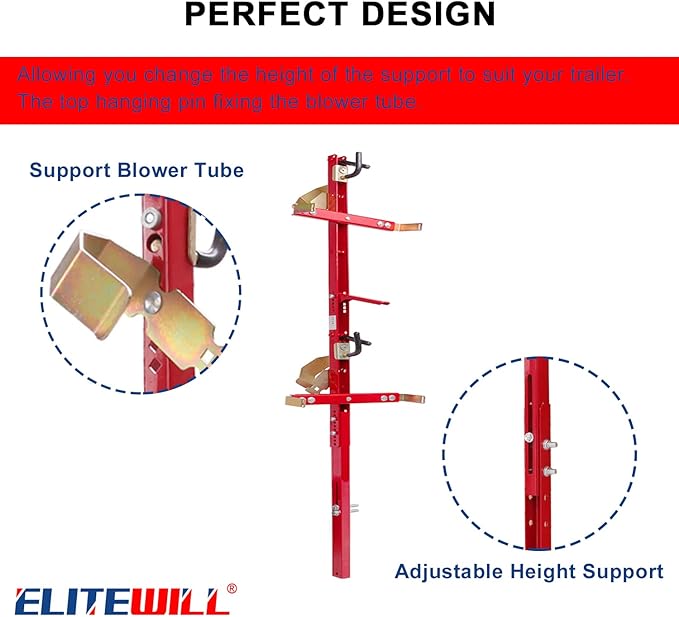 PERFECT DESIGN

Allowing you change the height of the support to suit your trailer. The top hanging pin fixing the blower tube.

Support Blower Tube

Adjustable Height Support

ELITEWILL®